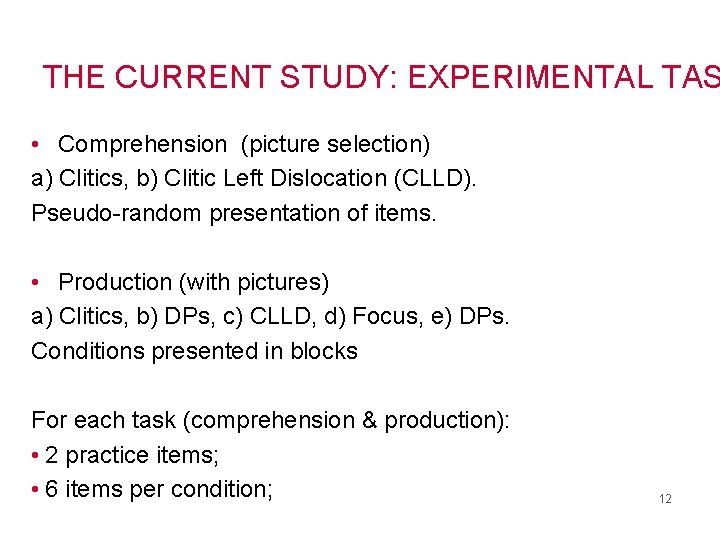 THE CURRENT STUDY: EXPERIMENTAL TAS

• Comprehension (picture selection)
a) Clitics, b) Clitic Left Dislocation (CLLD).
Pseudo-random presentation of items.

• Production (with pictures)
a) Clitics, b) DPs, c) CLLD, d) Focus, e) DPs.
Conditions presented in blocks

For each task (comprehension & production):
• 2 practice items;
• 6 items per condition;

12